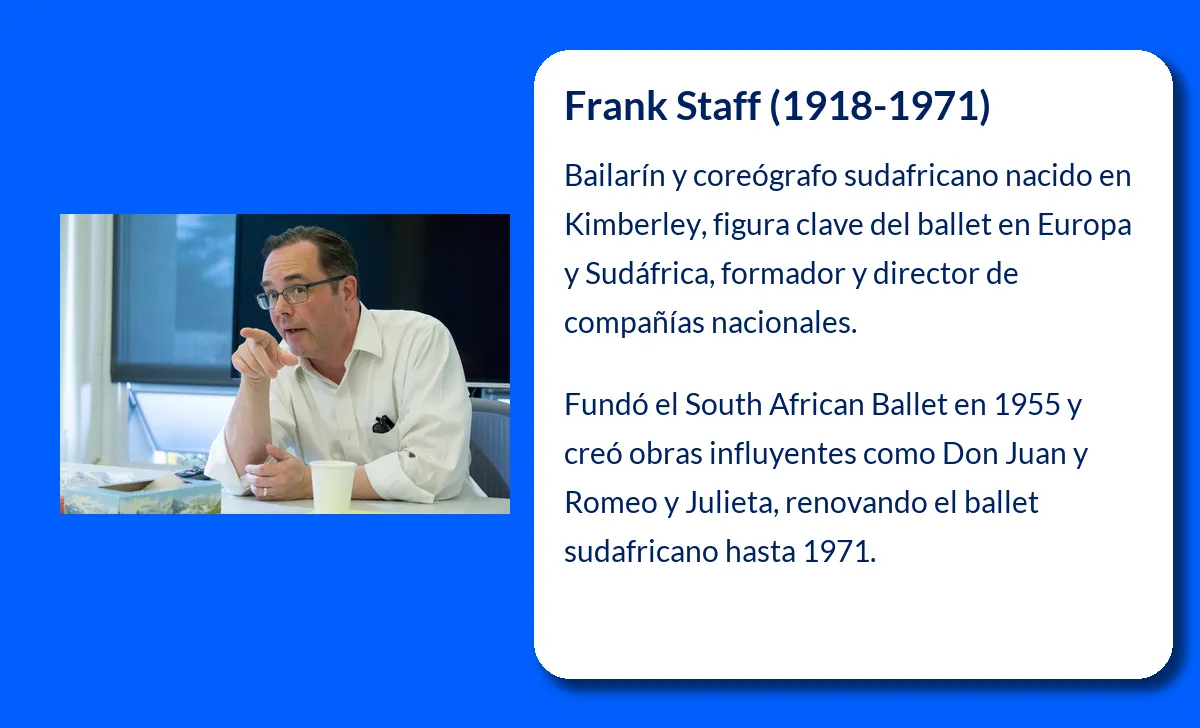 Frank Staff (1918-1971)

Bailarín y coreógrafo sudafricano nacido en Kimberley, figura clave del ballet en Europa y Sudáfrica, formador y director de compañías nacionales.

Fundó el South African Ballet en 1955 y creó obras influyentes como Don Juan y Romeo y Julieta, renovando el ballet sudafricano hasta 1971.